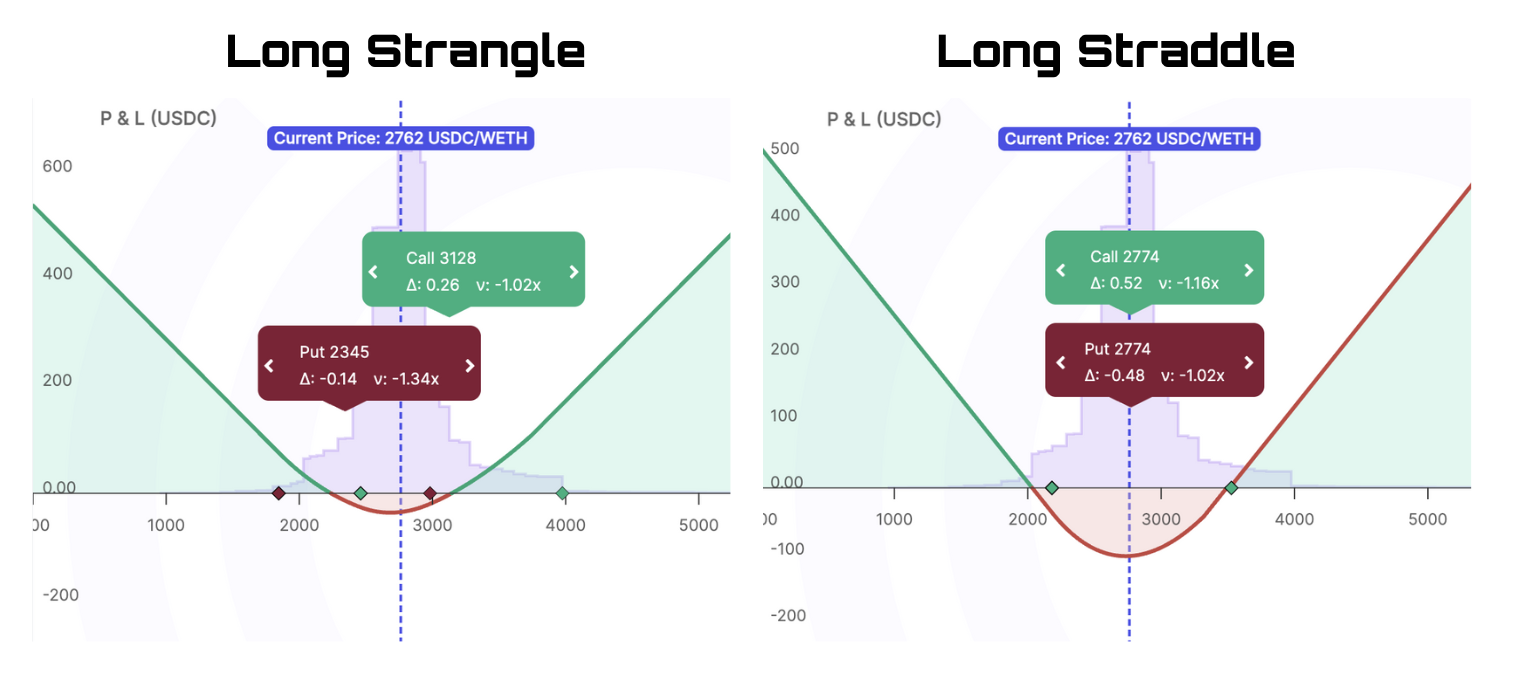 Long Strangle

P & L (USDC)

Current Price: 2762 USDC/WETH

600
400
200
0.00
-200

Call 3128
Δ: 0.26 ν: -1.02x

Put 2345
Δ: -0.14 ν: -1.34x

00 1000 2000 3000 4000 5000

Long Straddle

P & L (USDC)

Current Price: 2762 USDC/WETH

500
400
300
200
100
0.00
-100
-200

Call 2774
Δ: 0.52 ν: -1.16x

Put 2774
Δ: -0.48 ν: -1.02x

00 1000 2000 3000 4000 5000